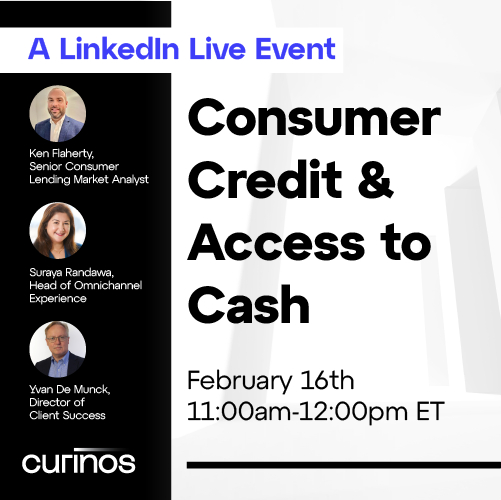 A LinkedIn Live Event

Ken Flaherty, Senior Consumer Lending Market Analyst

Suraya Randawa, Head of Omnichannel Experience

Yvan De Munck, Director of Client Success

curinos

Consumer Credit & Access to Cash

February 16th
11:00am-12:00pm ET